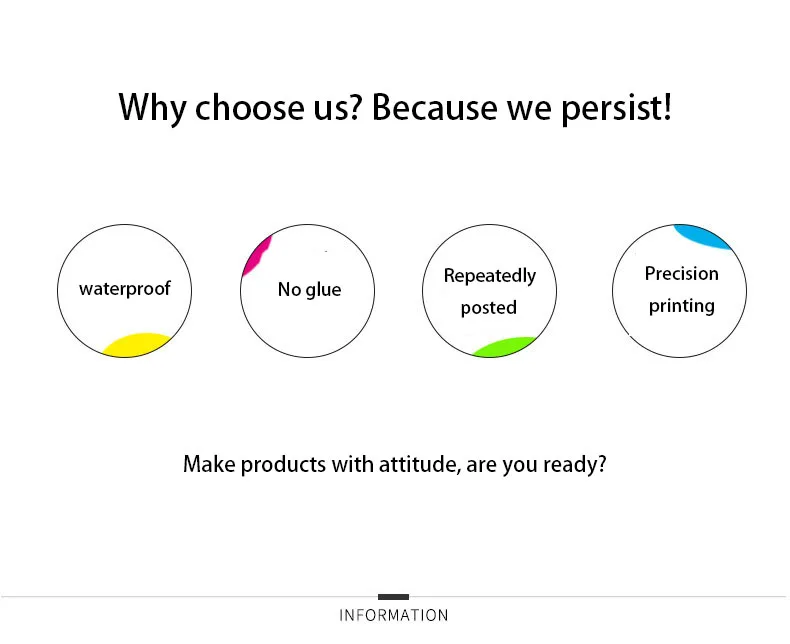 Why choose us? Because we persist!

waterproof

No glue

Repeatedly posted

Precision printing

Make products with attitude, are you ready?

INFORMATION